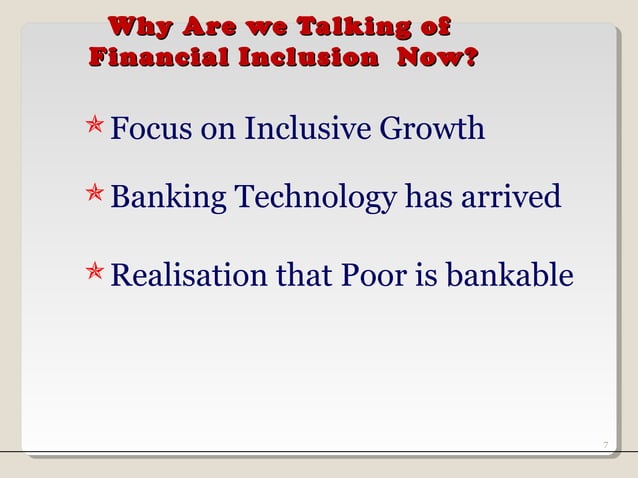 Why Are we Talking of Financial Inclusion Now?

Focus on Inclusive Growth

Banking Technology has arrived

Realisation that Poor is bankable

7